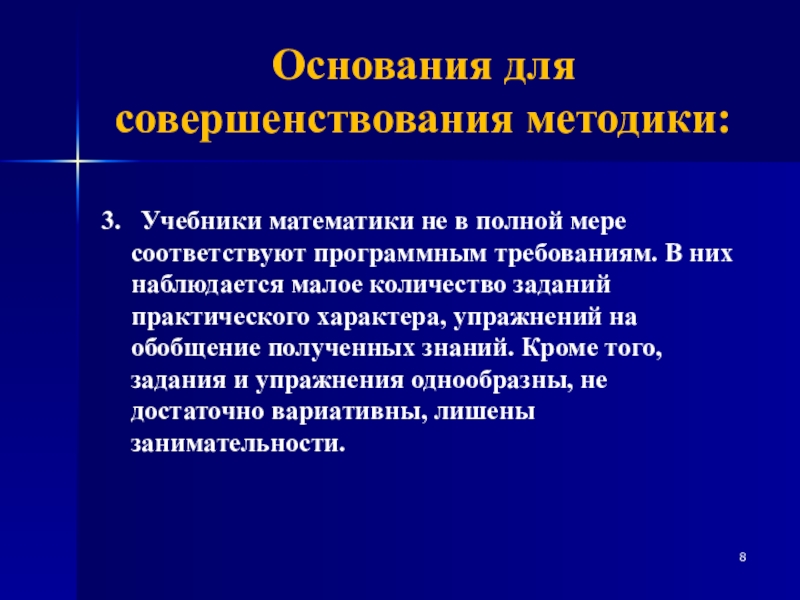 Основания для совершенствования методики:

3. Учебники математики не в полной мере соответствуют программным требованиям. В них наблюдается малое количество заданий практического характера, упражнений на обобщение полученных знаний. Кроме того, задания и упражнения однообразны, не достаточно вариативны, лишены занимательности.

8